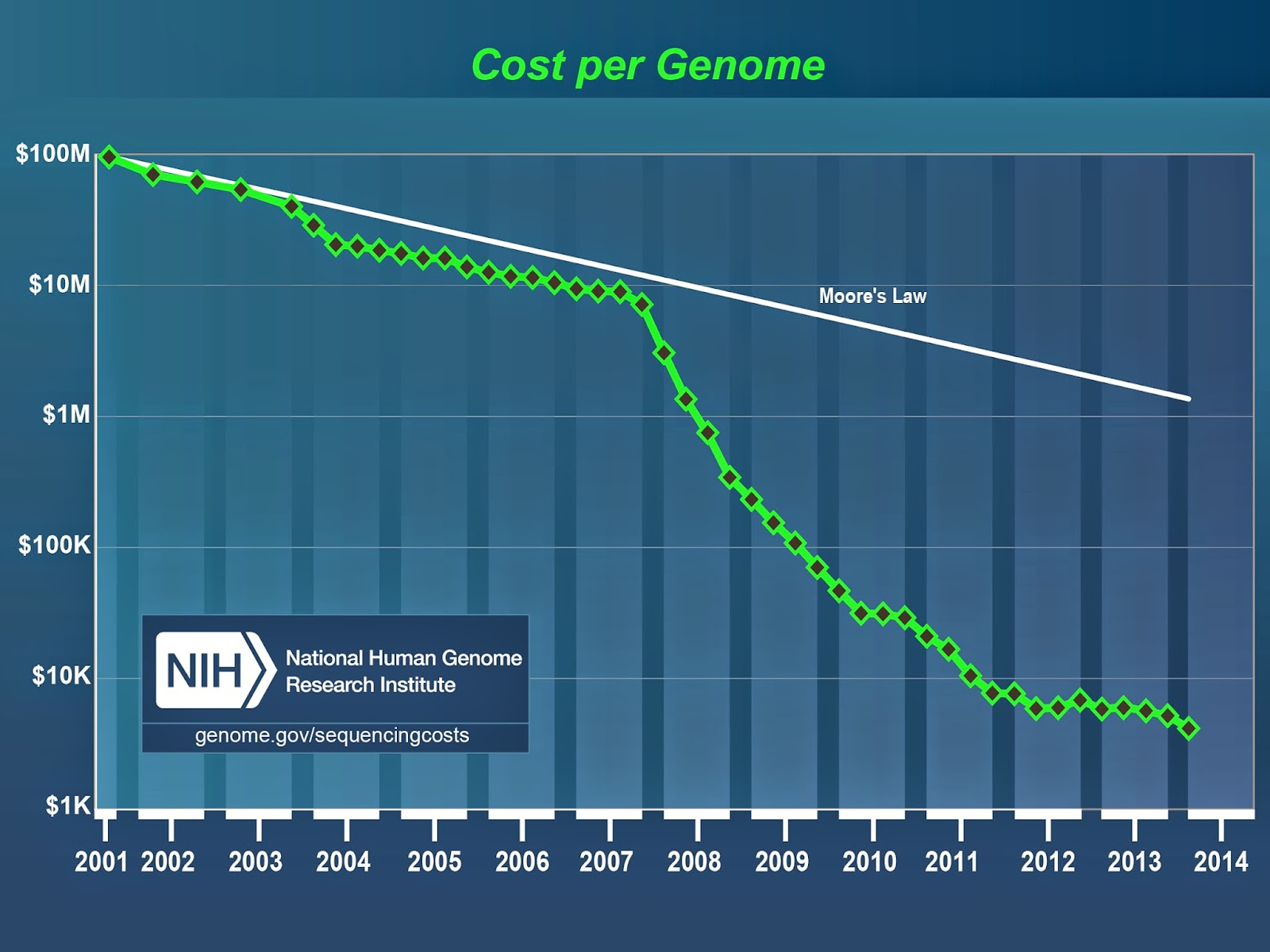 Cost per Genome

$100M
$10M
$1M
$100K
$10K
$1K

Moore's Law

NIH National Human Genome Research Institute
genome.gov/sequencingcosts

2001 2002 2003 2004 2005 2006 2007 2008 2009 2010 2011 2012 2013 2014